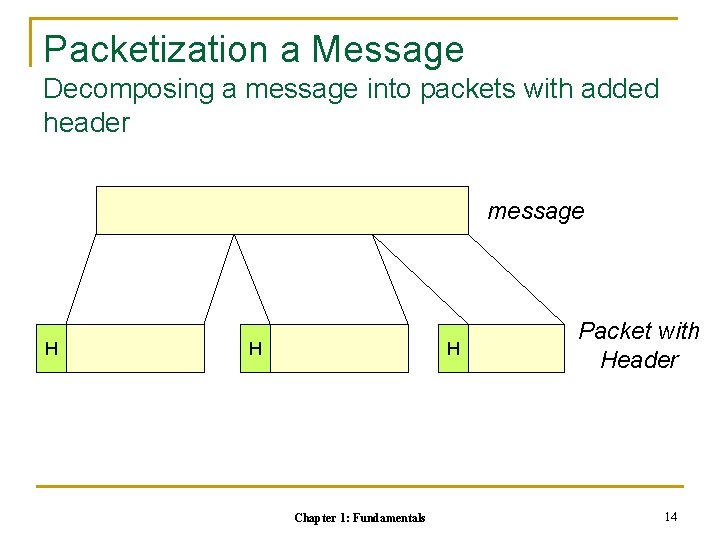 Packetization a Message
Decomposing a message into packets with added header

message

H

H

H

Packet with Header

Chapter 1: Fundamentals

14